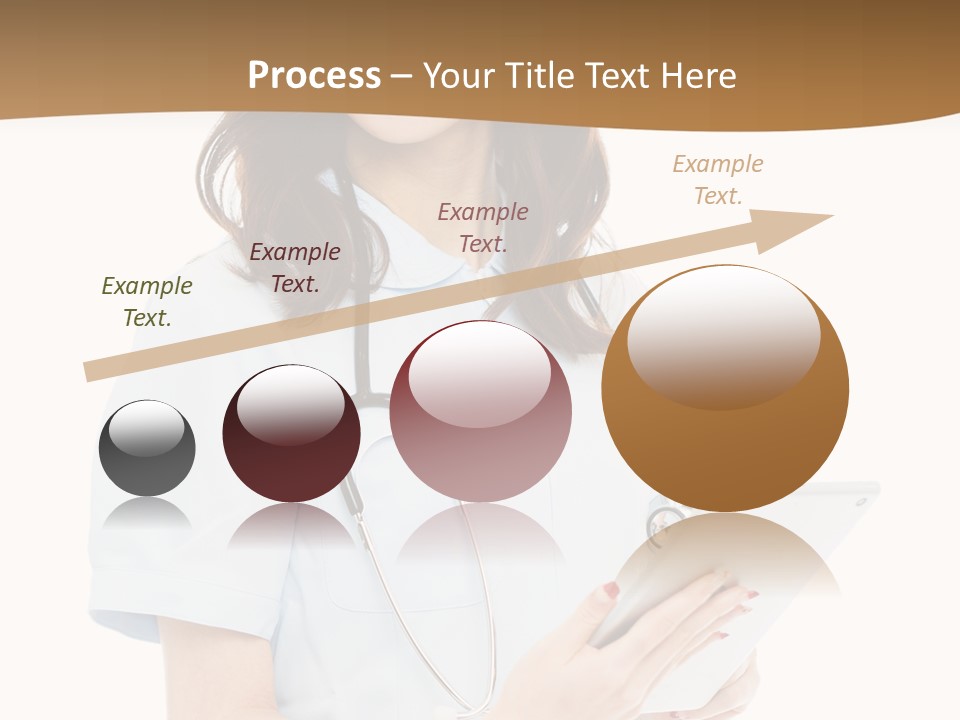 Process – Your Title Text Here

Example Text.

Example Text.

Example Text.

Example Text.